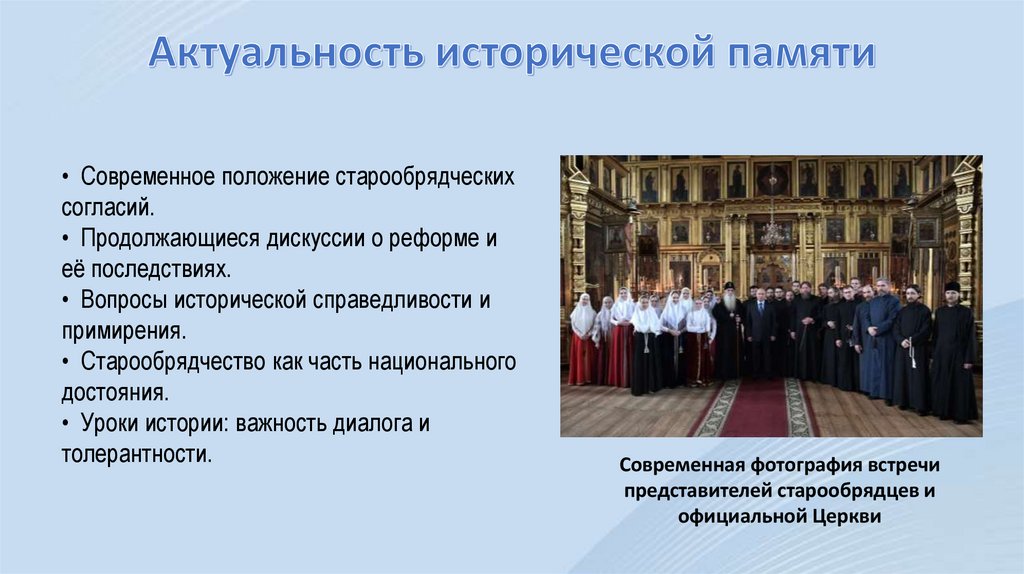 Актуальность исторической памяти

• Современное положение старообрядческих согласий.
• Продолжающиеся дискуссии о реформе и её последствиях.
• Вопросы исторической справедливости и примирения.
• Старообрядчество как часть национального достояния.
• Уроки истории: важность диалога и толерантности.

Современная фотография встречи представителей старообрядцев и официальной Церкви